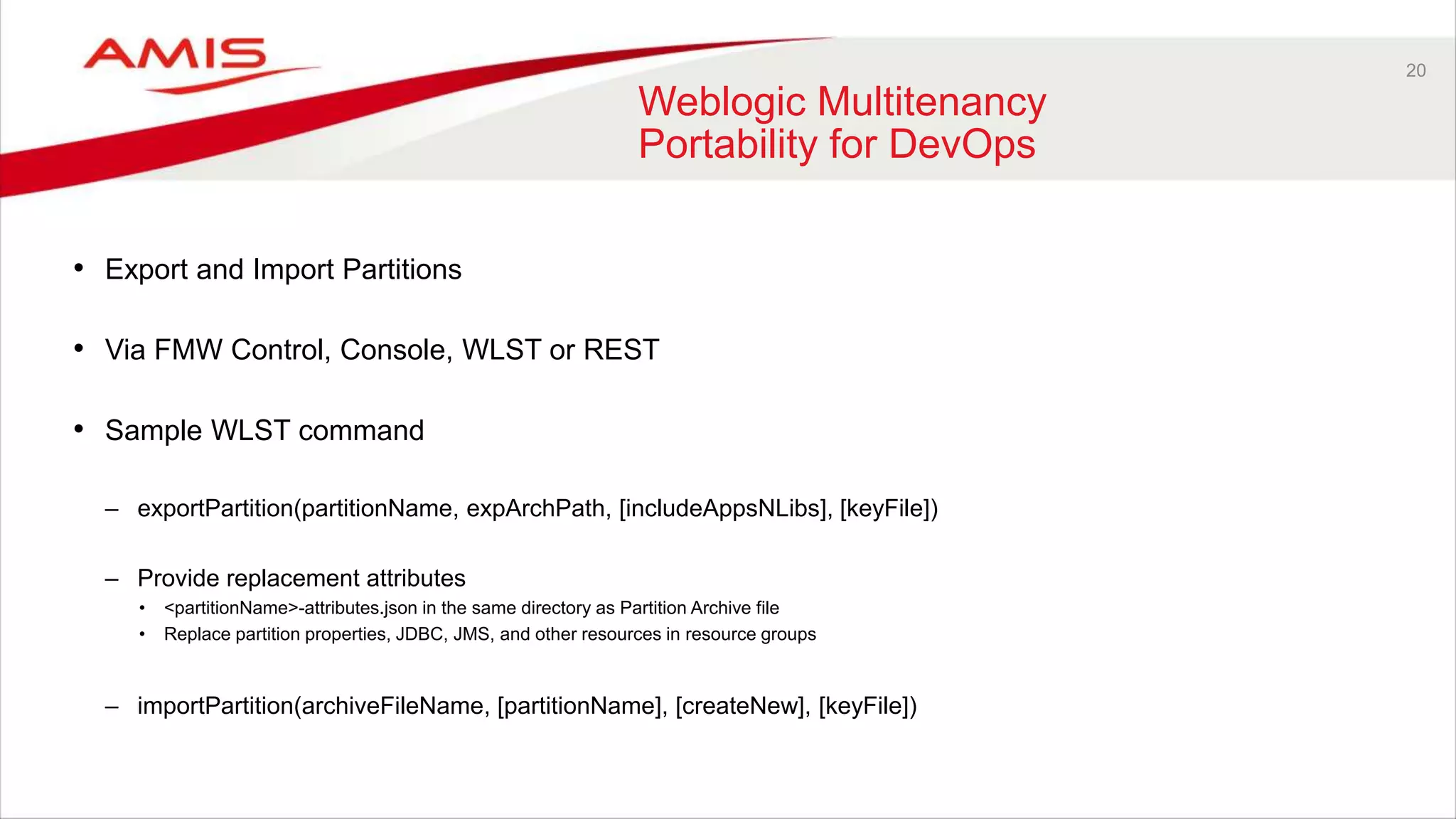 AMIS

20

Weblogic Multitenancy
Portability for DevOps

• Export and Import Partitions

• Via FMW Control, Console, WLST or REST

• Sample WLST command

– exportPartition(partitionName, expArchPath, [includeAppsNLibs], [keyFile])

– Provide replacement attributes

• <partitionName>-attributes.json in the same directory as Partition Archive file

• Replace partition properties, JDBC, JMS, and other resources in resource groups

– importPartition(archiveFileName, [partitionName], [createNew], [keyFile])